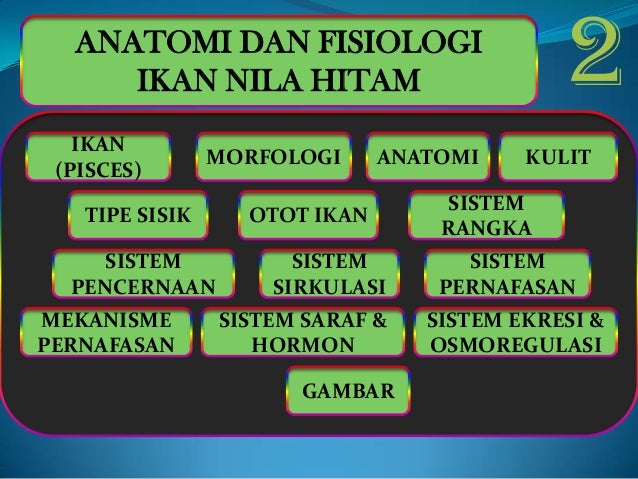 ANATOMI DAN FISIOLOGI IKAN NILA HITAM

2

IKAN (PISCES)

MORFOLOGI

ANATOMI

KULIT

TIPE SISIK

OTOT IKAN

SISTEM RANGKA

SISTEM PENCERNAAN

SISTEM SIRKULASI

SISTEM PERNAFASAN

MEKANISME PERNAFASAN

SISTEM SARAF & HORMON

SISTEM EKRESI & OSMOREGULASI

GAMBAR